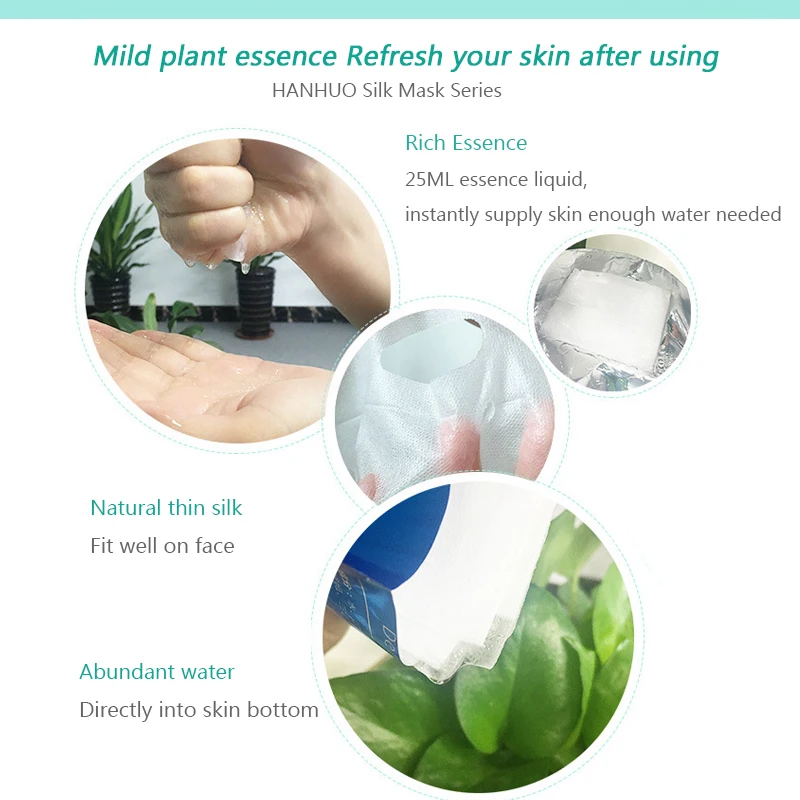 Mild plant essence Refresh your skin after using
HANHUO Silk Mask Series

Rich Essence
25ML essence liquid,
instantly supply skin enough water needed

Natural thin silk
Fit well on face

Abundant water
Directly into skin bottom